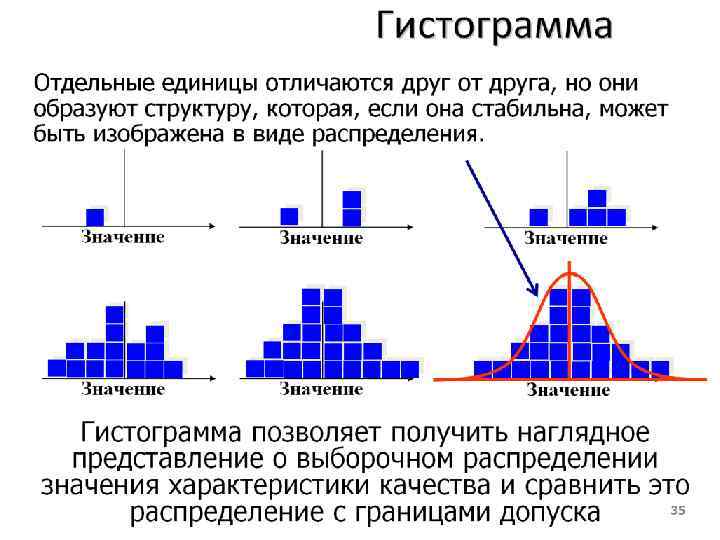 Гистограмма

Отдельные единицы отличаются друг от друга, но они образуют структуру, которая, если она стабильна, может быть изображена в виде распределения.

Значение

Значение

Значение

Значение

Значение

Значение

Гистограмма позволяет получить наглядное представление о выборочном распределении значения характеристики качества и сравнить это распределение с границами допуска

35